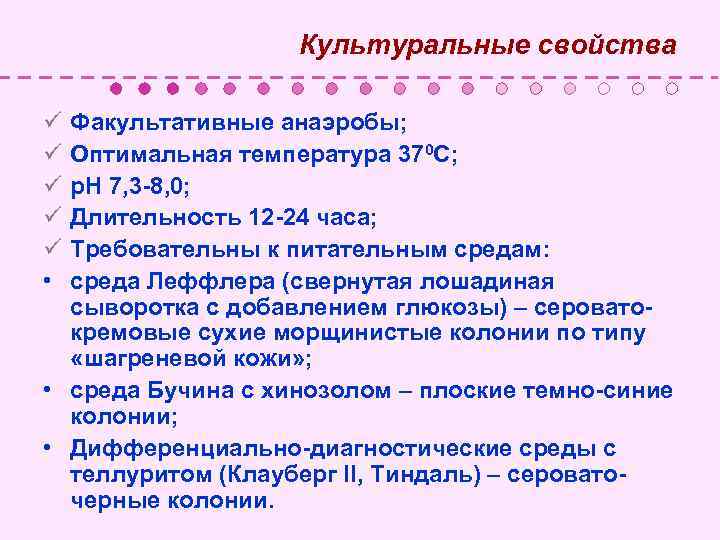 Культуральные свойства

✓ Факультативные анаэробы;
✓ Оптимальная температура $37^0$С;
✓ рН 7,3-8,0;
✓ Длительность 12-24 часа;
✓ Требовательны к питательным средам:
• среда Леффлера (свернутая лошадиная сыворотка с добавлением глюкозы) – серовато-кремовые сухие морщинистые колонии по типу «шагреневой кожи»;
• среда Бучина с хинозолом – плоские темно-синие колонии;
• Дифференциально-диагностические среды с теллуритом (Клауберг II, Тиндаль) – серовато-черные колонии.